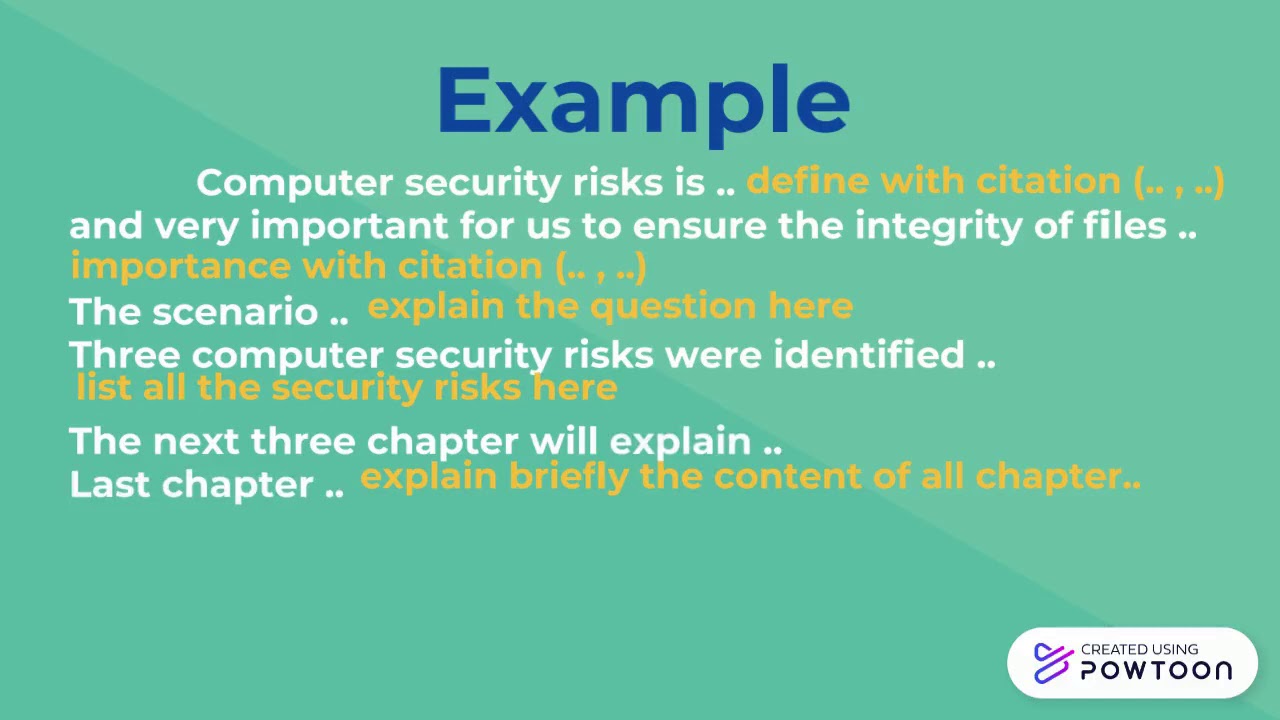 Example

Computer security risks is .. define with citation (.. , ..) and very important for us to ensure the integrity of files .. importance with citation (.. , ..)
The scenario .. explain the question here
Three computer security risks were identified .. list all the security risks here
The next three chapter will explain ..
Last chapter .. explain briefly the content of all chapter..

CREATED USING POWTOON